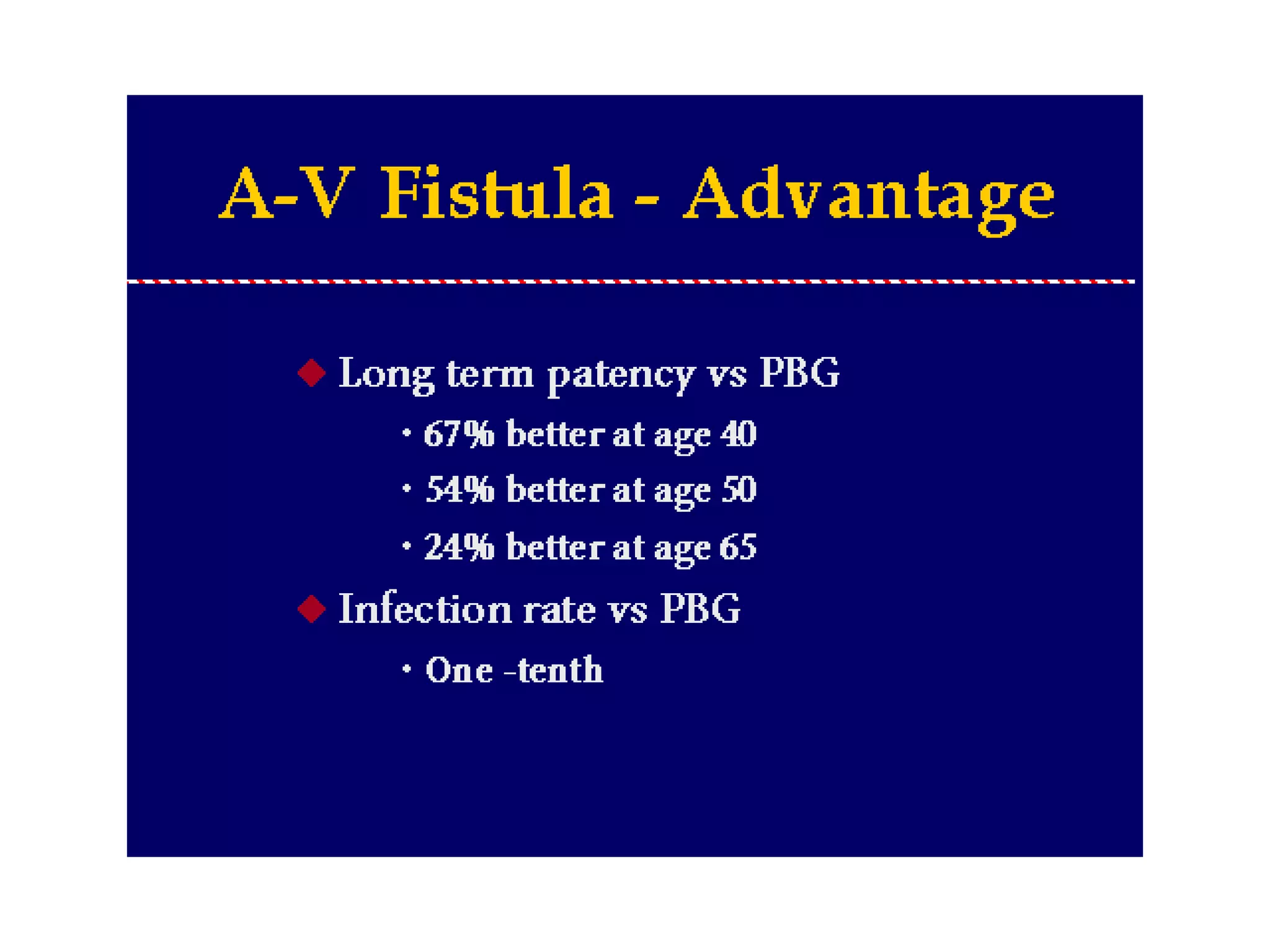 A-V Fistula - Advantage

◆ Long term patency vs PBG
• 67% better at age 40
• 54% better at age 50
• 24% better at age 65

◆ Infection rate vs PBG
• One -tenth